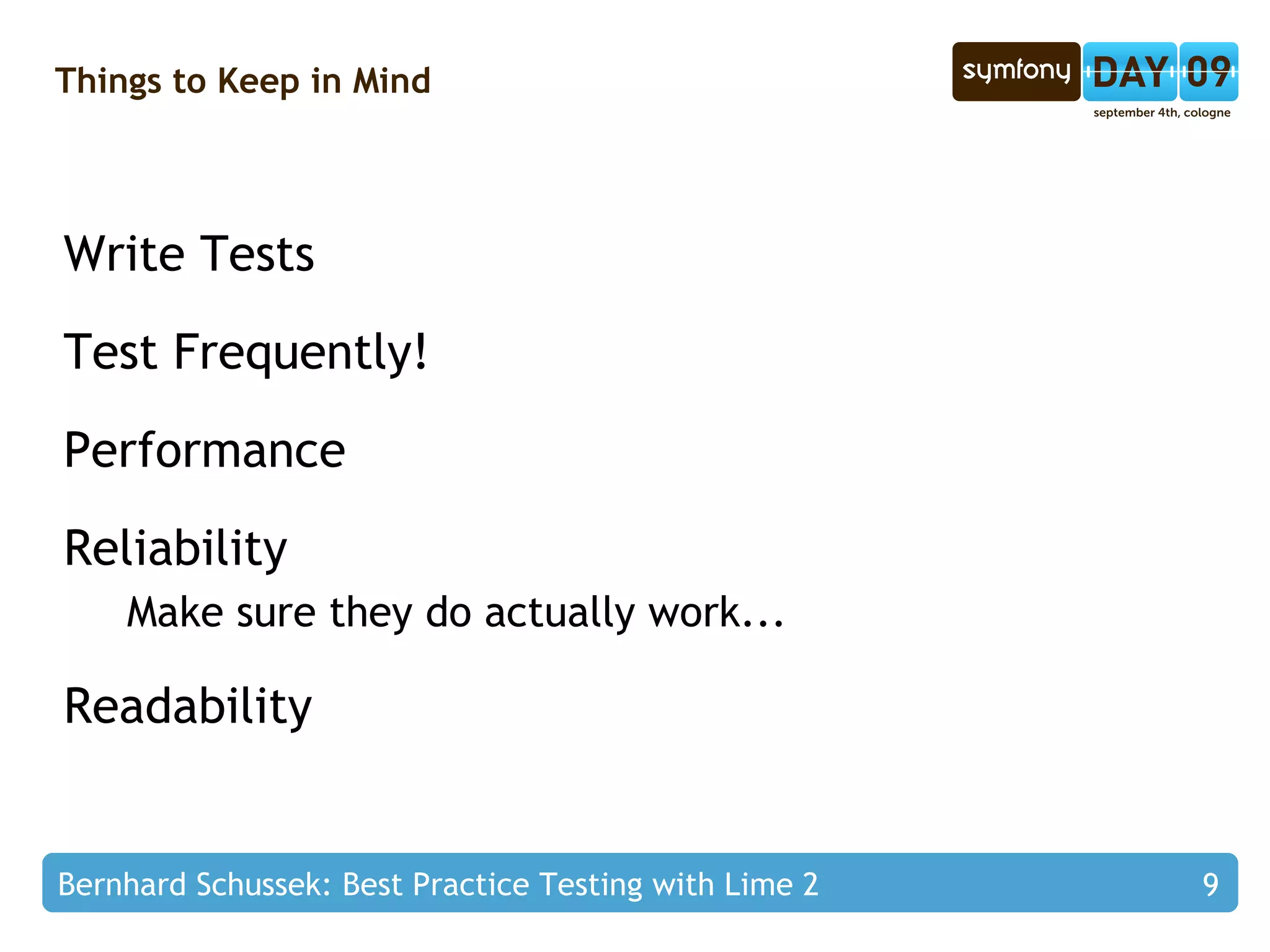 Things to Keep in Mind

symfony DAY 09
september 4th, cologne

Write Tests

Test Frequently!

Performance

Reliability

Make sure they do actually work...

Readability

Bernhard Schussek: Best Practice Testing with Lime 2 9